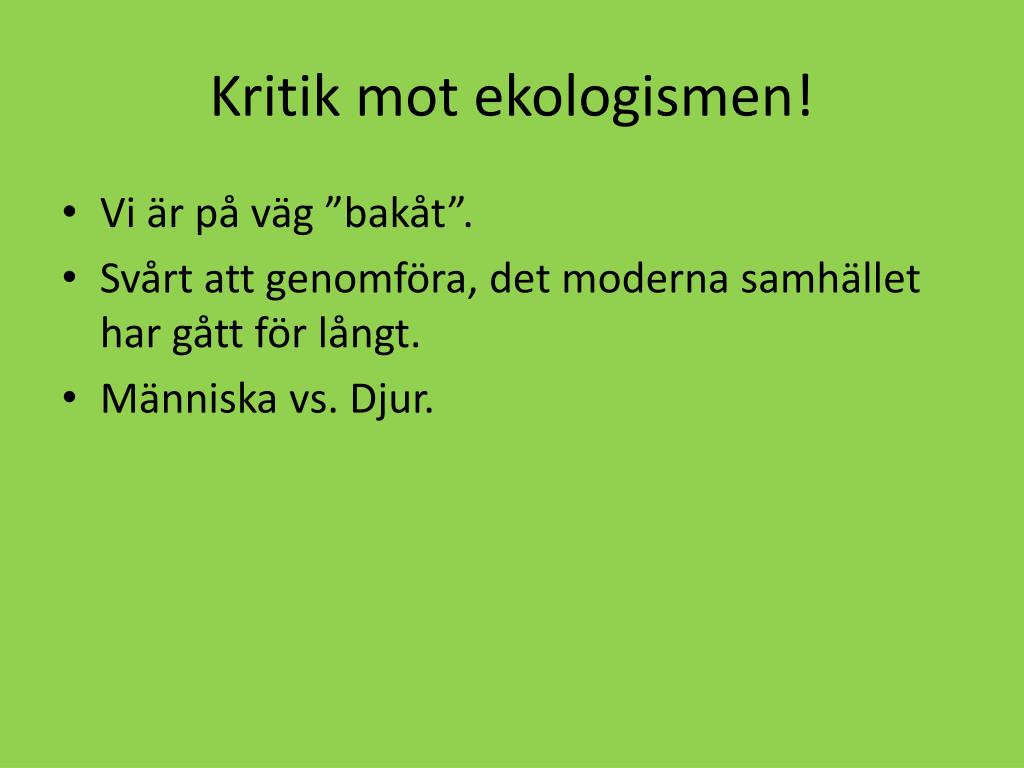 Kritik mot ekologismen!

• Vi är på väg ”bakåt”.
• Svårt att genomföra, det moderna samhället har gått för långt.
• Människa vs. Djur.